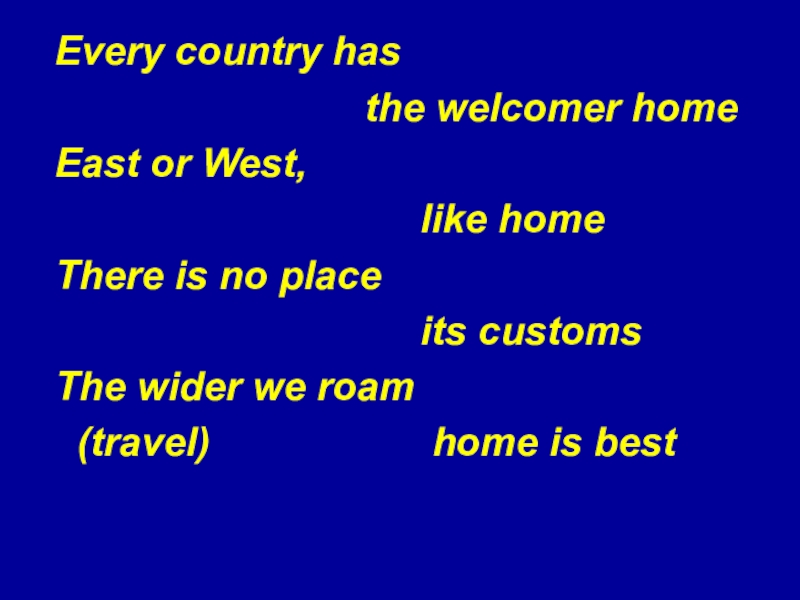 Every country has

the welcomer home

East or West,

like home

There is no place

its customs

The wider we roam

(travel) home is best